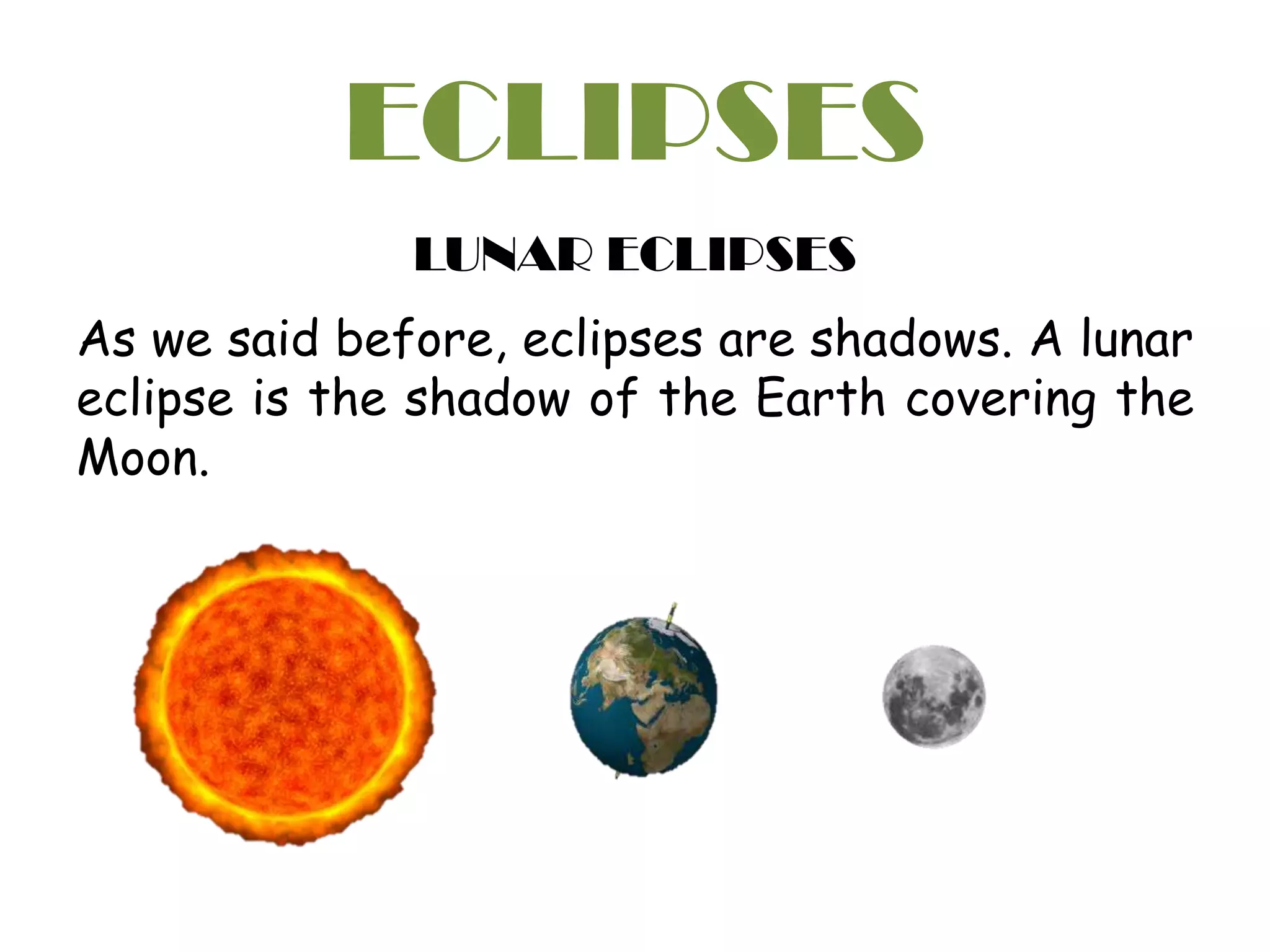 ECLIPSES

LUNAR ECLIPSES

As we said before, eclipses are shadows. A lunar eclipse is the shadow of the Earth covering the Moon.